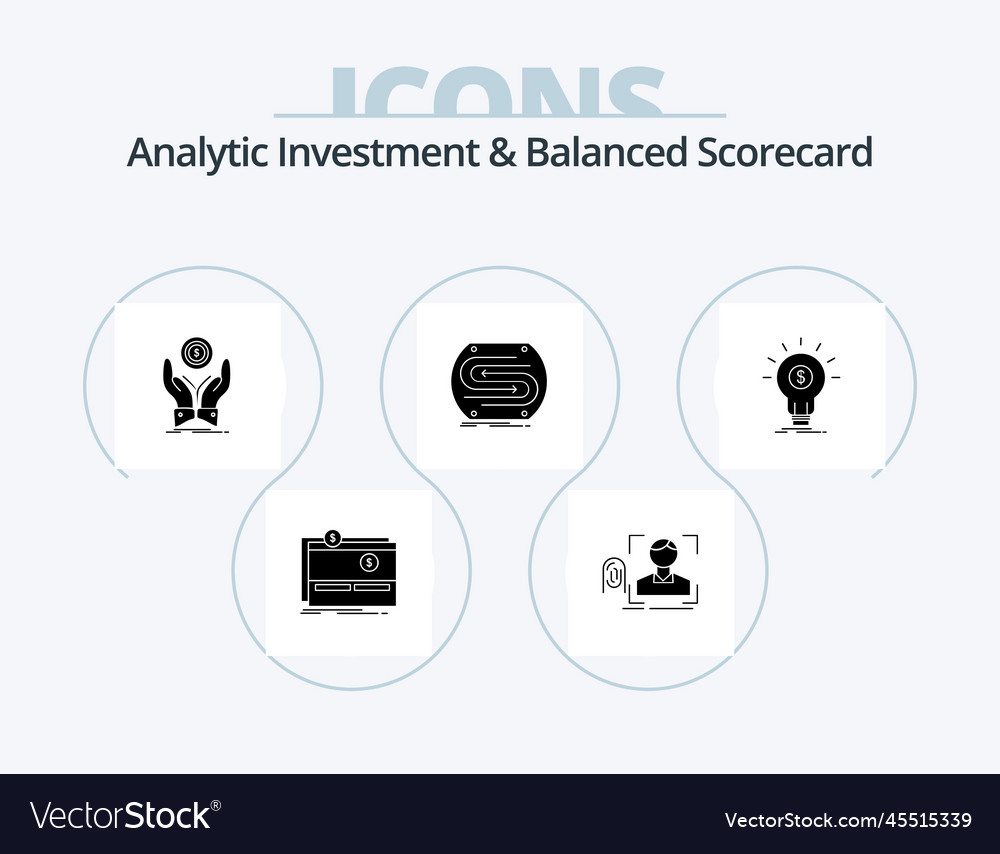 ICONS
Analytic Investment & Balanced Scorecard

VectorStock®
VectorStock.com/45515339